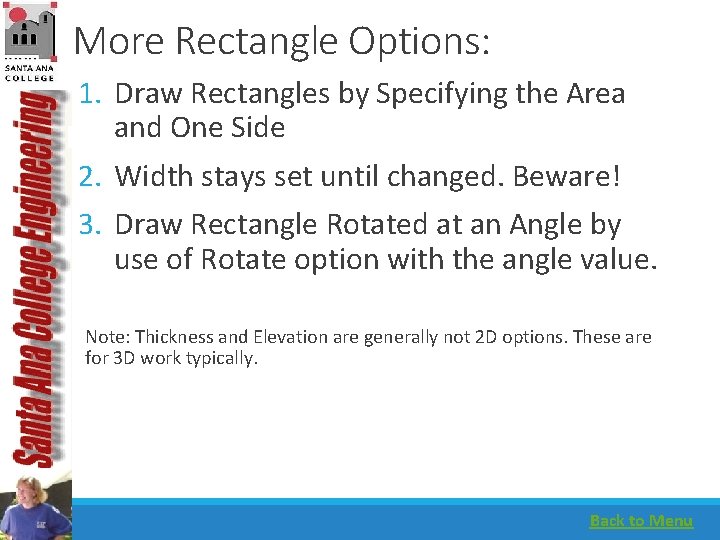 SANTA ANA COLLEGE

Santa Ana College Engineering

More Rectangle Options:

1. Draw Rectangles by Specifying the Area and One Side

2. Width stays set until changed. Beware!

3. Draw Rectangle Rotated at an Angle by use of Rotate option with the angle value.

Note: Thickness and Elevation are generally not 2D options. These are for 3D work typically.

Back to Menu